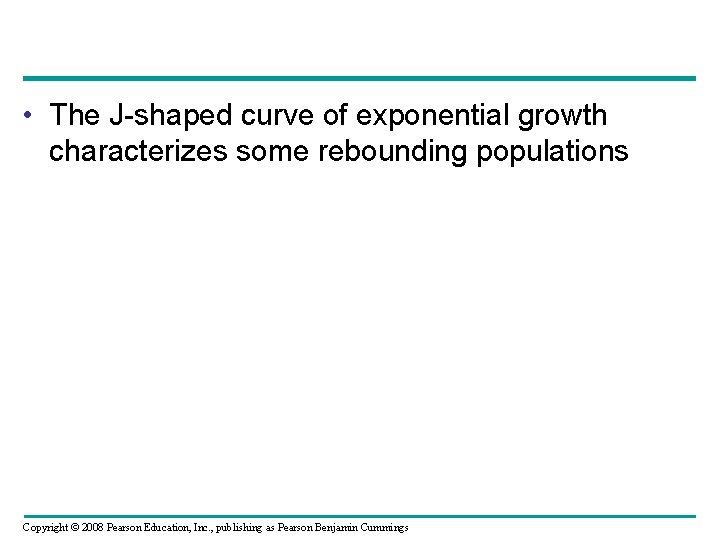 • The J-shaped curve of exponential growth characterizes some rebounding populations

Copyright © 2008 Pearson Education, Inc., publishing as Pearson Benjamin Cummings